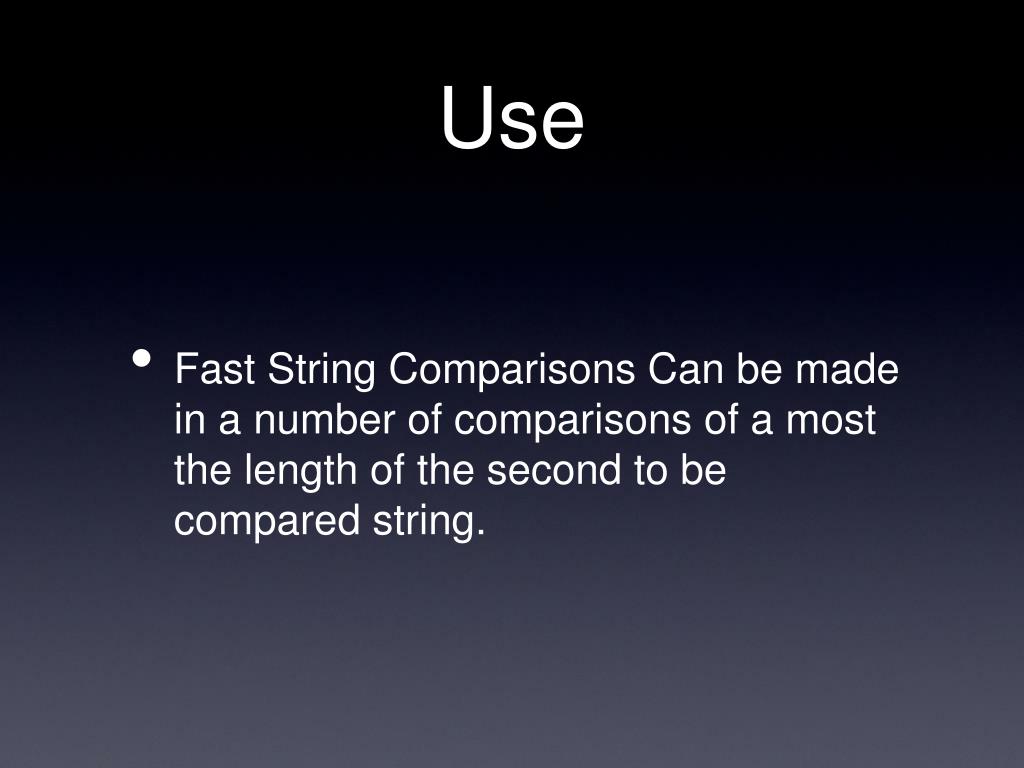 Use

• Fast String Comparisons Can be made in a number of comparisons of a most the length of the second to be compared string.